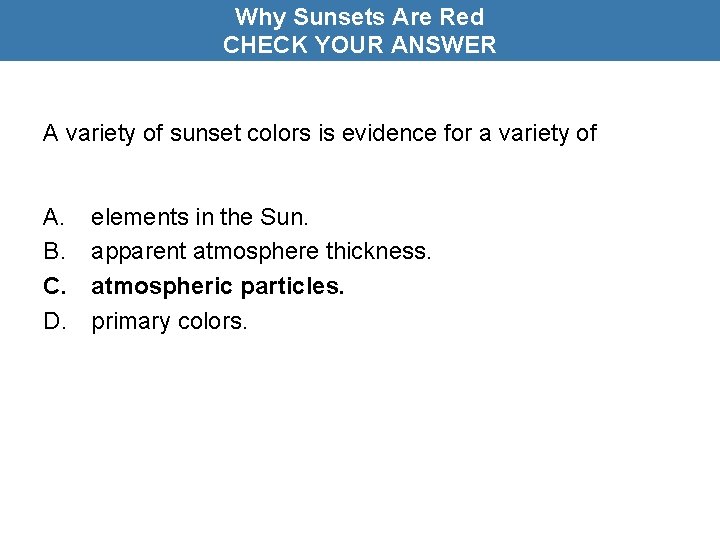 Why Sunsets Are Red
CHECK YOUR ANSWER

A variety of sunset colors is evidence for a variety of

A. elements in the Sun.
B. apparent atmosphere thickness.
C. atmospheric particles.
D. primary colors.